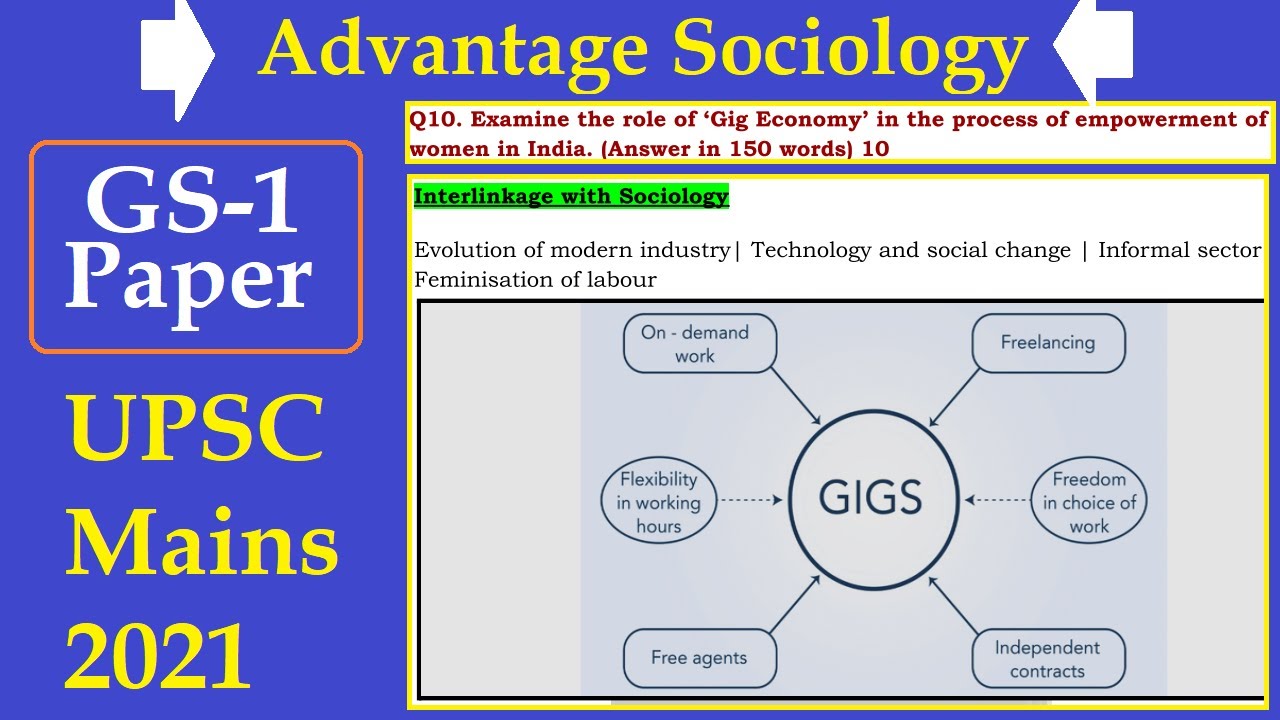 Advantage Sociology

GS-1 Paper

UPSC Mains 2021

Q10. Examine the role of 'Gig Economy' in the process of empowerment of women in India. (Answer in 150 words) 10

Interlinkage with Sociology

Evolution of modern industry| Technology and social change | Informal sector Feminisation of labour

On - demand work

Freelancing

Flexibility in working hours

GIGS

Freedom in choice of work

Free agents

Independent contracts